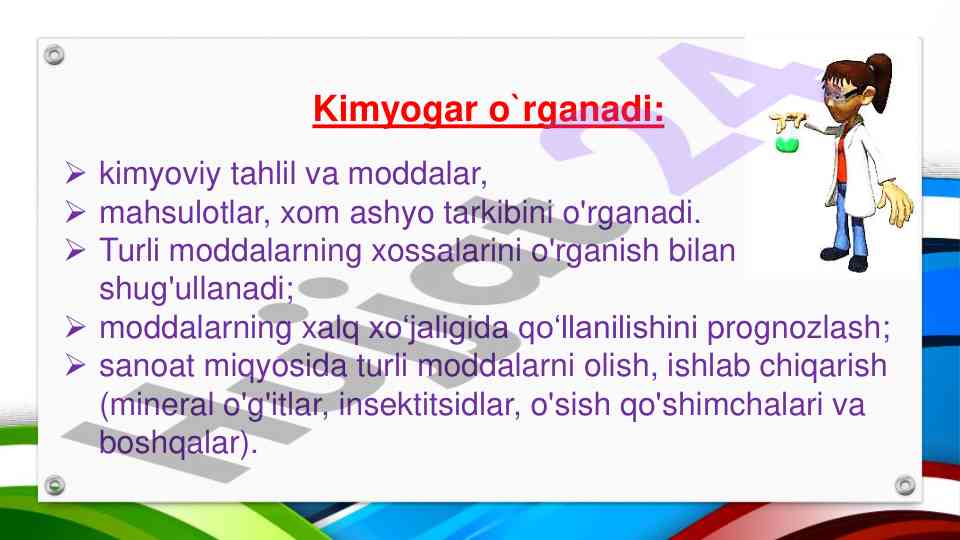 Kimyogar o`rganadi:

➢ kimyoviy tahlil va moddalar,
➢ mahsulotlar, xom ashyo tarkibini o'rganadi.
➢ Turli moddalarning xossalarini o'rganish bilan shug'ullanadi;
➢ moddalarning xalq xo‘jaligida qo‘llanilishini prognozlash;
➢ sanoat miqyosida turli moddalarni olish, ishlab chiqarish (mineral o'g'itlar, insektitsidlar, o'sish qo'shimchalari va boshqalar).

Hujjat 24